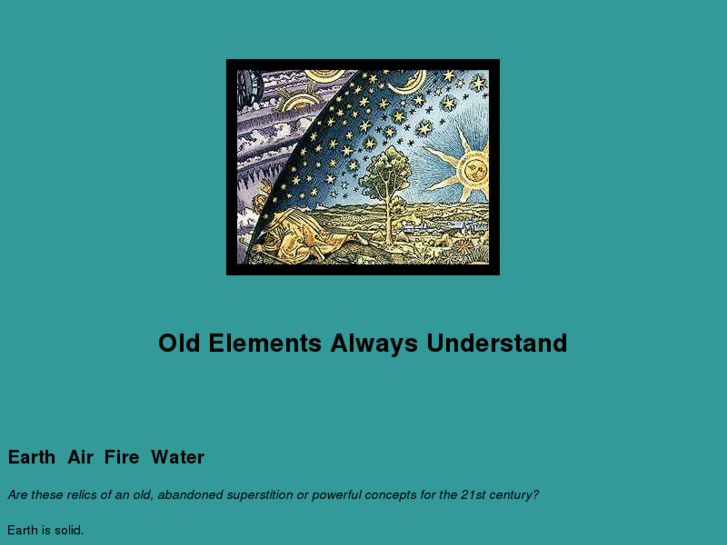 Old Elements Always Understand

Earth Air Fire Water

Are these relics of an old, abandoned superstition or powerful concepts for the 21st century?

Earth is solid.